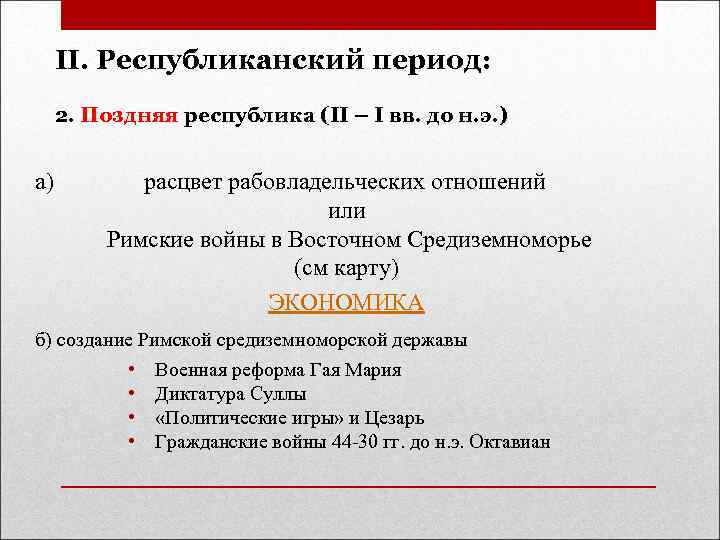 II. Республиканский период:

2. Поздняя республика (II – I вв. до н.э.)

а) расцвет рабовладельческих отношений
или
Римские войны в Восточном Средиземноморье
(см карту)

ЭКОНОМИКА

б) создание Римской средиземноморской державы

• Военная реформа Гая Мария
• Диктатура Суллы
• «Политические игры» и Цезарь
• Гражданские войны 44-30 гг. до н.э. Октавиан